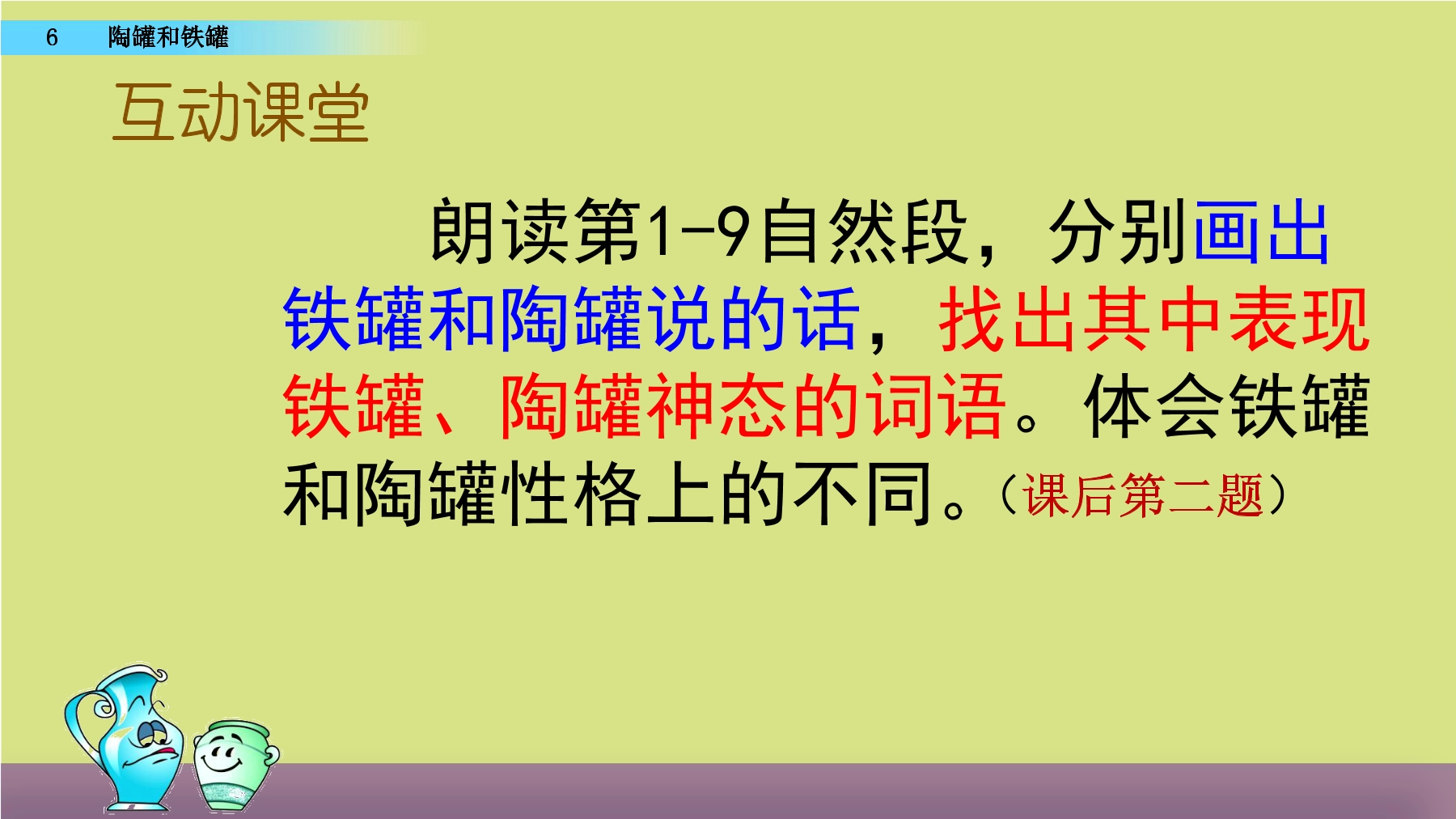 6 陶罐和铁罐

互动课堂

朗读第1-9自然段，分别画出铁罐和陶罐说的话，找出其中表现铁罐、陶罐神态的词语。体会铁罐和陶罐性格上的不同。（课后第二题）